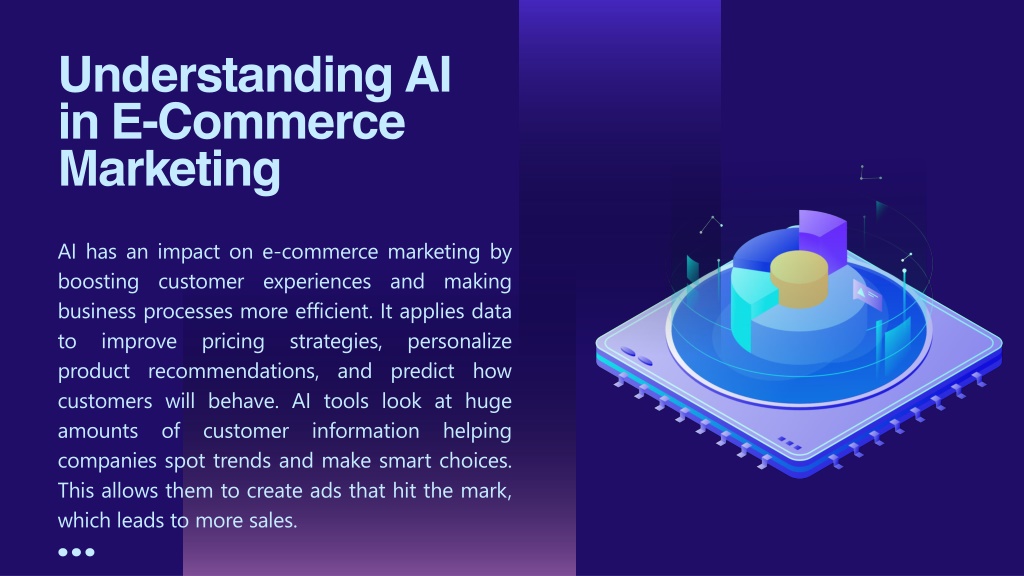 Understanding AI in E-Commerce Marketing

AI has an impact on e-commerce marketing by boosting customer experiences and making business processes more efficient. It applies data to improve pricing strategies, personalize product recommendations, and predict how customers will behave. AI tools look at huge amounts of customer information helping companies spot trends and make smart choices. This allows them to create ads that hit the mark, which leads to more sales.